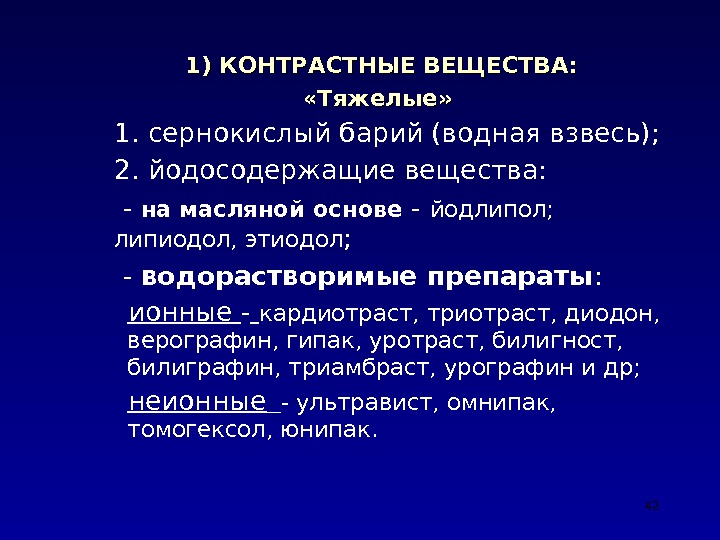 1) КОНТРАСТНЫЕ ВЕЩЕСТВА:
«Тяжелые»

1. сернокислый барий (водная взвесь);

2. йодосодержащие вещества:

- на масляной основе - йодлипол; липиодол, этиодол;

- водорастворимые препараты:

ионные - кардиотраст, триотраст, диодон, верографин, гипак, уротраст, билигност, билиграфин, триамбраст, урографин и др;

неионные - ультравист, омнипак, томогексол, юнипак.

42